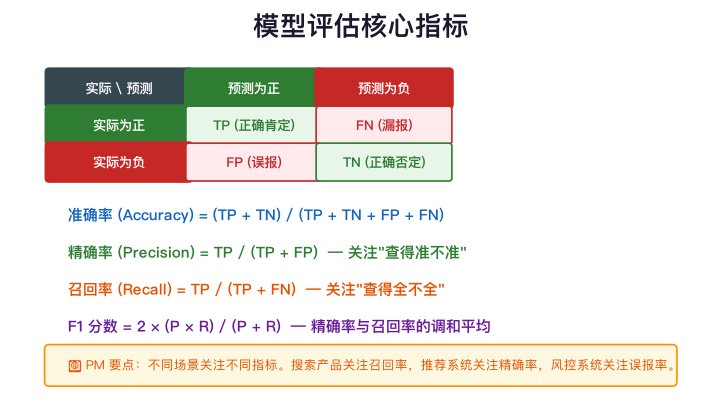 模型评估核心指标

| 实际 \ 预测 | 预测为正 | 预测为负 |
|---|---|---|
| 实际为正 | TP (正确肯定) | FN (漏报) |
| 实际为负 | FP (误报) | TN (正确否定) |

准确率 (Accuracy) = (TP + TN) / (TP + TN + FP + FN)

精确率 (Precision) = TP / (TP + FP) — 关注"查得准不准"

召回率 (Recall) = TP / (TP + FN) — 关注"查得全不全"

F1 分数 = 2 × (P × R) / (P + R) — 精确率与召回率的调和平均

PM 要点：不同场景关注不同指标。搜索产品关注召回率，推荐系统关注精确率，风控系统关注误报率。